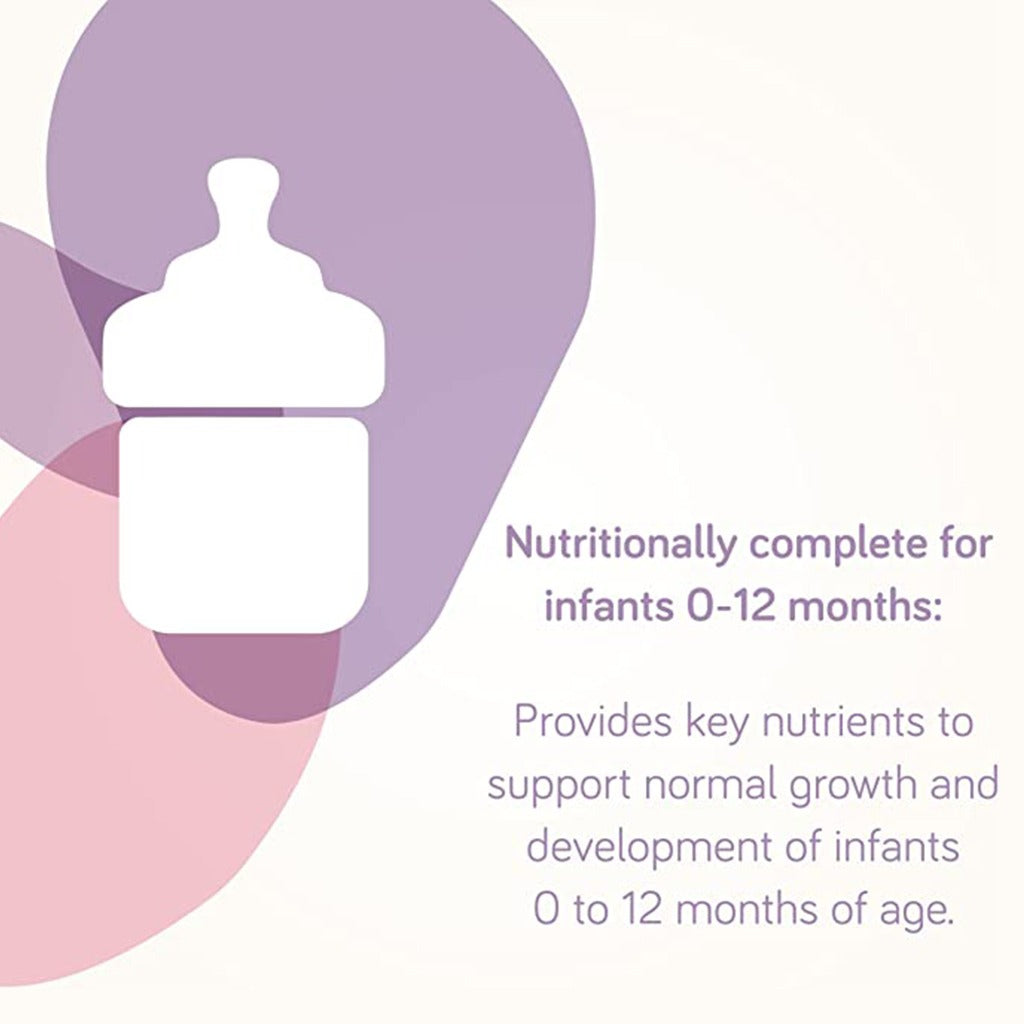 Nutritionally complete for infants 0-12 months:

Provides key nutrients to support normal growth and development of infants 0 to 12 months of age.